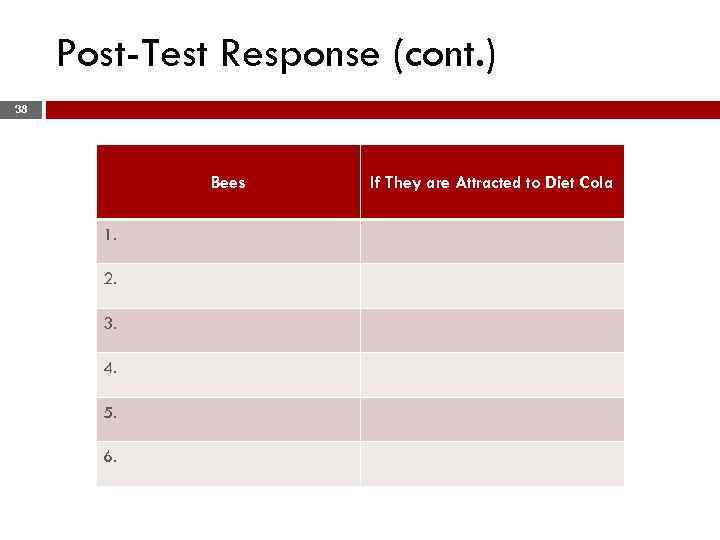 Post-Test Response (cont.)

38

| Bees | If They are Attracted to Diet Cola |
|---|---|
| 1. | |
| 2. | |
| 3. | |
| 4. | |
| 5. | |
| 6. | |